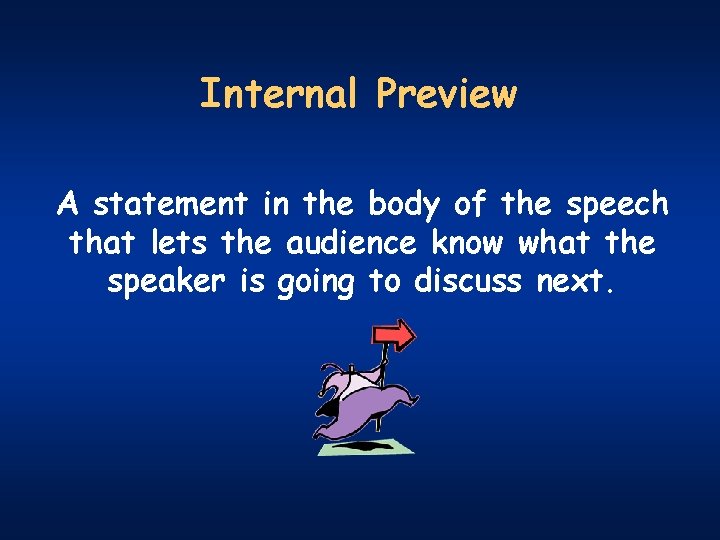 Internal Preview

A statement in the body of the speech that lets the audience know what the speaker is going to discuss next.